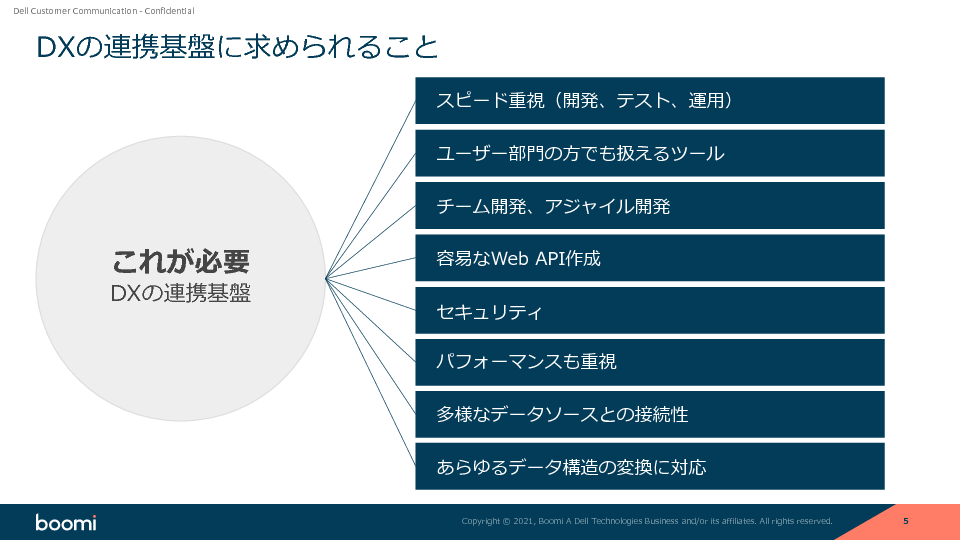 Dell Customer Communication - Confidential

DXの連携基盤に求められること

これが必要
DXの連携基盤

スピード重視（開発、テスト、運用）

ユーザー部門の方でも扱えるツール

チーム開発、アジャイル開発

容易なWeb API作成

セキュリティ

パフォーマンスも重視

多様なデータソースとの接続性

あらゆるデータ構造の変換に対応

boomi

Copyright © 2021, Boomi A Dell Technologies Business and/or its affiliates. All rights reserved.

5